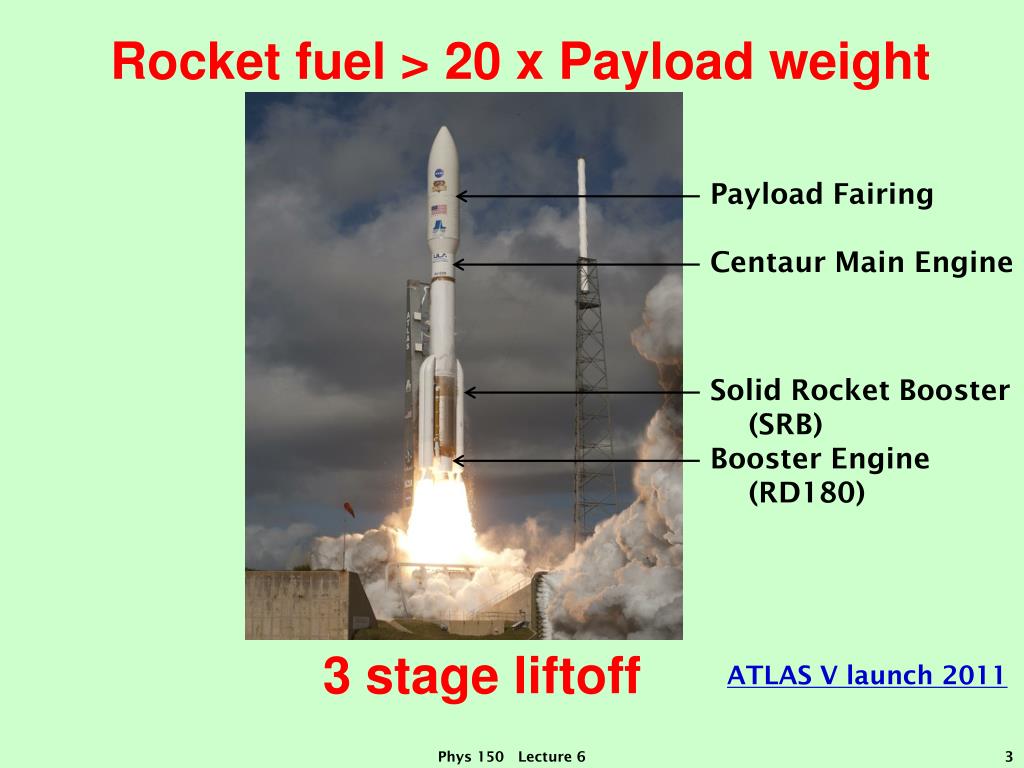 Rocket fuel > 20 x Payload weight

Payload Fairing

Centaur Main Engine

Solid Rocket Booster (SRB)

Booster Engine (RD180)

3 stage liftoff

ATLAS V launch 2011

Phys 150 Lecture 6

3